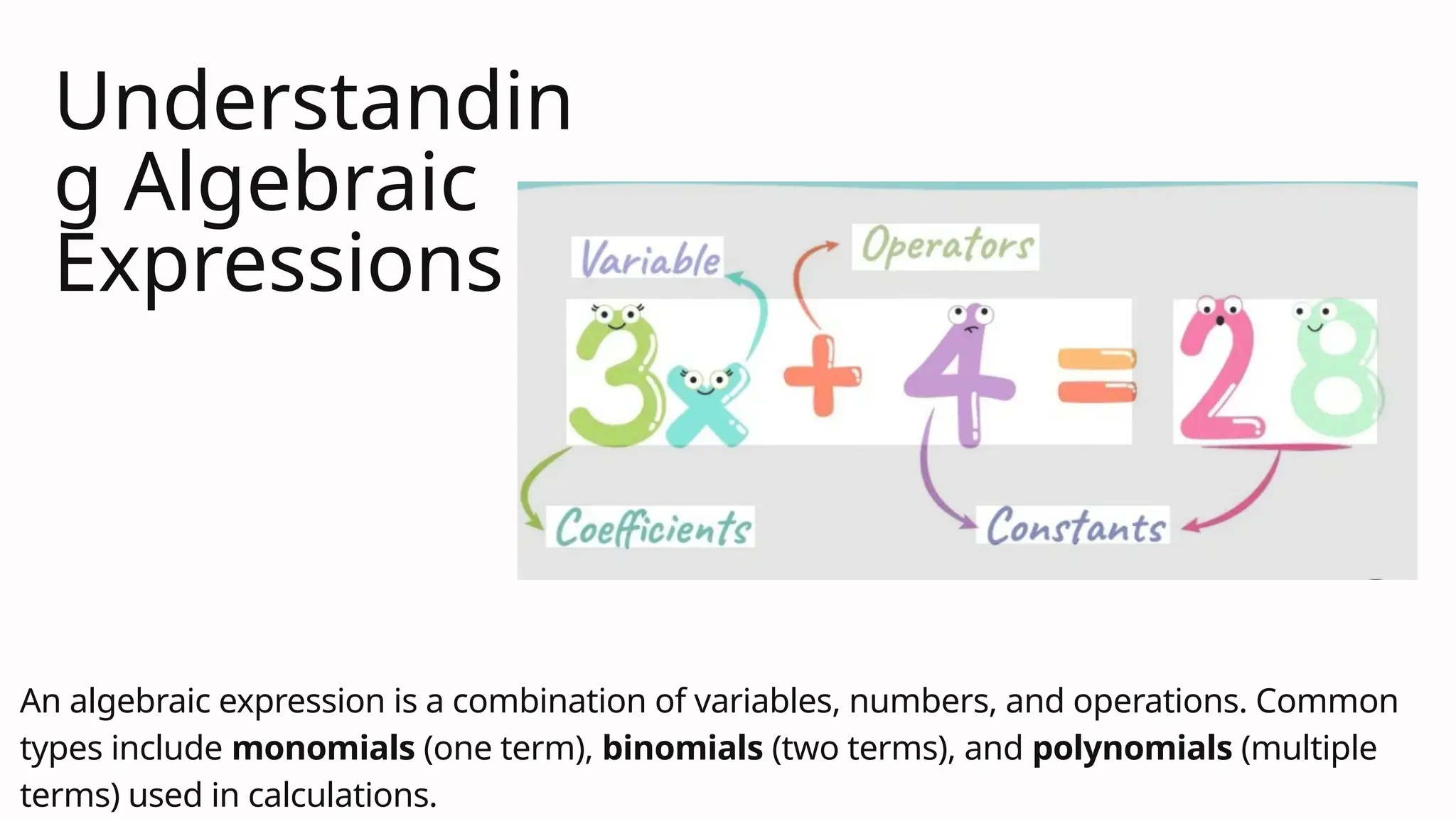 Understanding Algebraic Expressions

Variable

Operators

$3x + 4 = 28$

Coefficients

Constants

An algebraic expression is a combination of variables, numbers, and operations. Common types include **monomials** (one term), **binomials** (two terms), and **polynomials** (multiple terms) used in calculations.